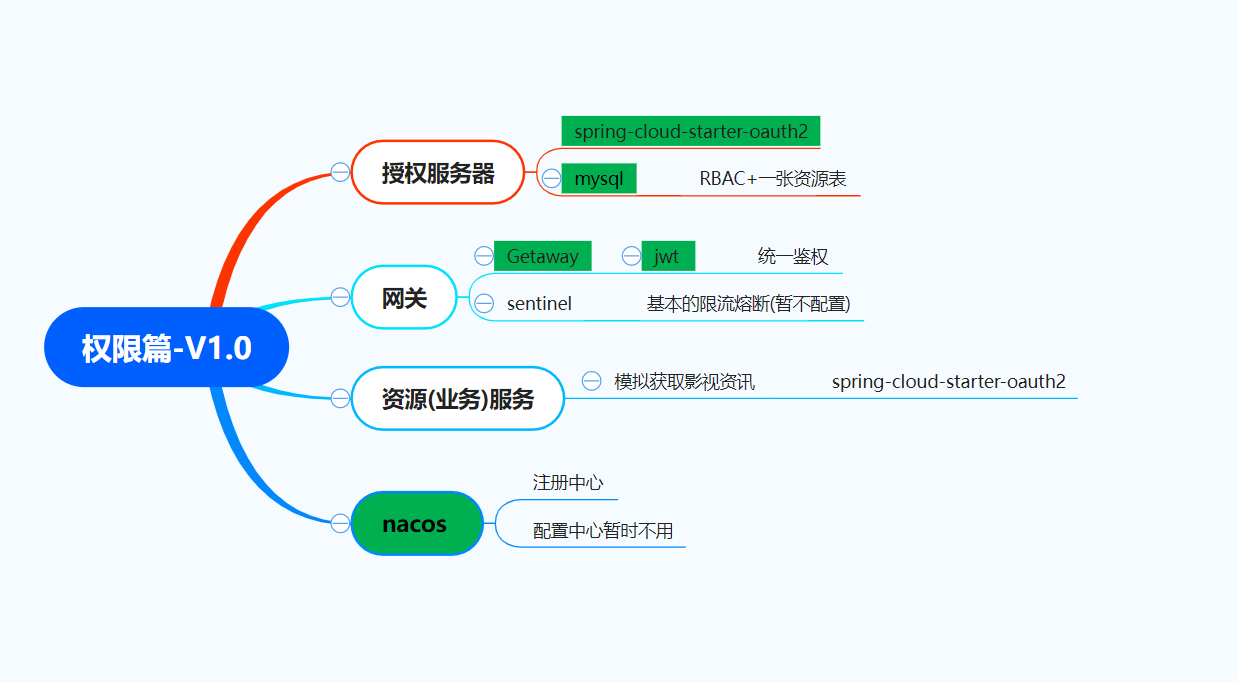 权限篇-V1.0

授权服务器

spring-cloud-starter-oauth2

mysql

RBAC+一张资源表

网关

Getaway

jwt

统一鉴权

sentinel

基本的限流熔断(暂不配置)

资源(业务)服务

模拟获取影视资讯

spring-cloud-starter-oauth2

nacos

注册中心

配置中心暂时不用